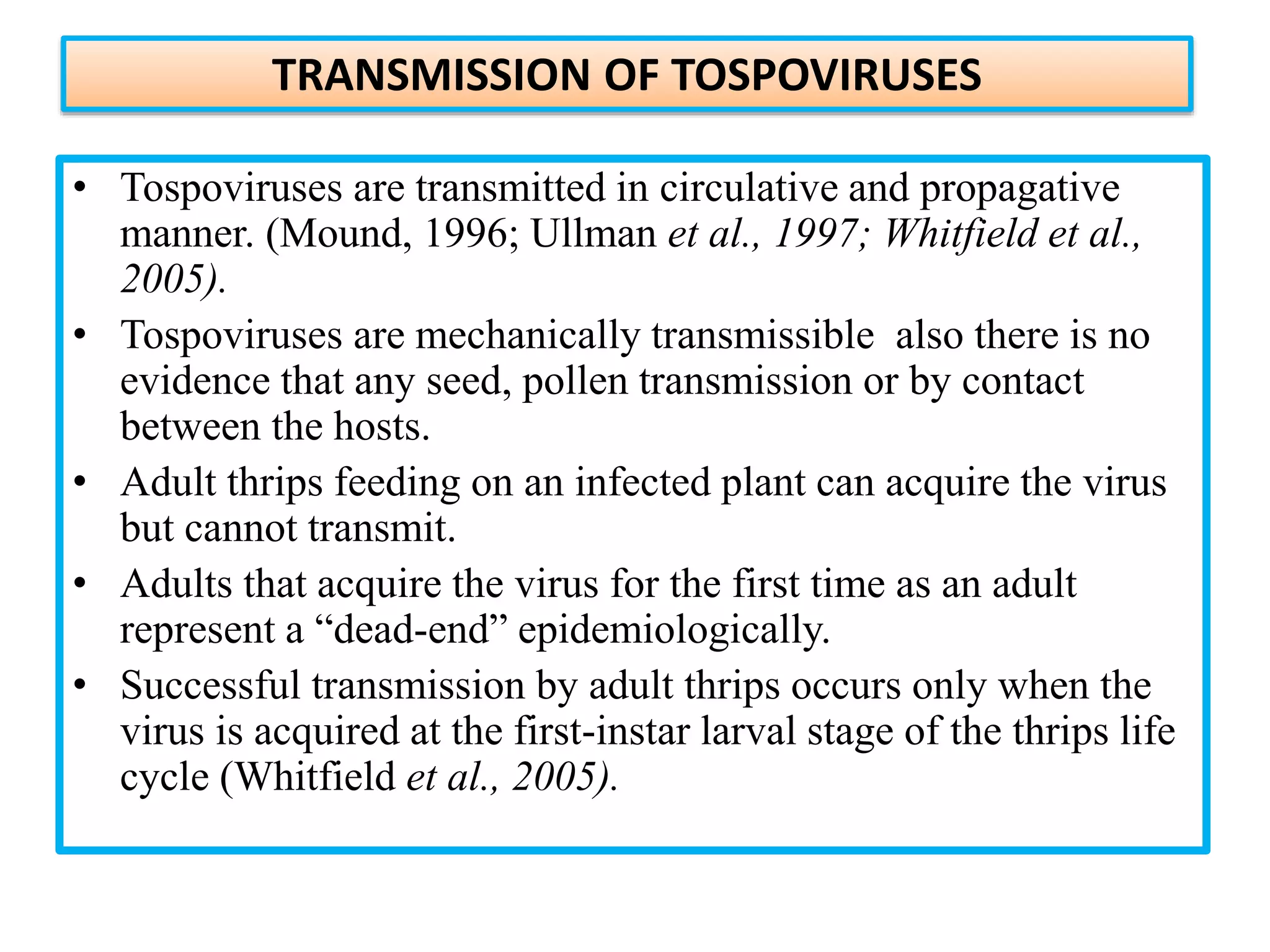 TRANSMISSION OF TOSPOVIRUSES

• Tospoviruses are transmitted in circulative and propagative manner. (Mound, 1996; Ullman et al., 1997; Whitfield et al., 2005).

• Tospoviruses are mechanically transmissible also there is no evidence that any seed, pollen transmission or by contact between the hosts.

• Adult thrips feeding on an infected plant can acquire the virus but cannot transmit.

• Adults that acquire the virus for the first time as an adult represent a “dead-end” epidemiologically.

• Successful transmission by adult thrips occurs only when the virus is acquired at the first-instar larval stage of the thrips life cycle (Whitfield et al., 2005).